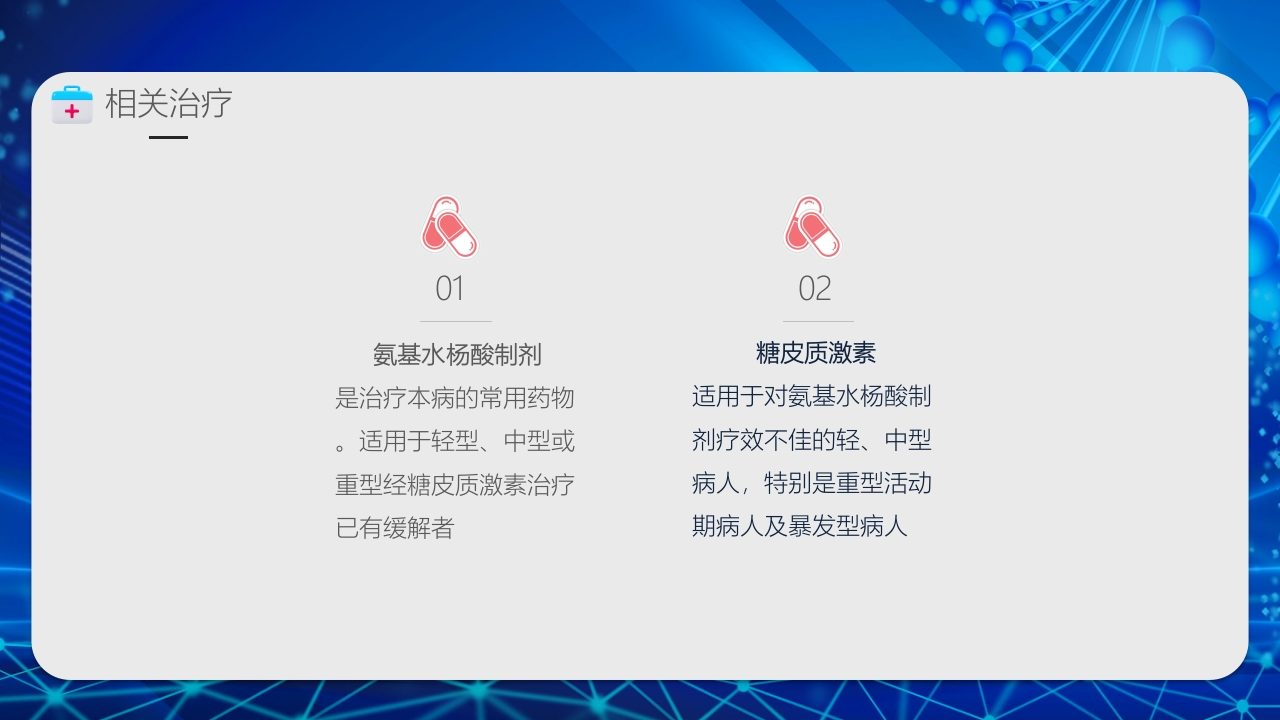 相关治疗

01

氨基水杨酸制剂

是治疗本病的常用药物。适用于轻型、中型或重型经糖皮质激素治疗已有缓解者

02

糖皮质激素

适用于对氨基水杨酸制剂疗效不佳的轻、中型病人，特别是重型活动期病人及暴发型病人